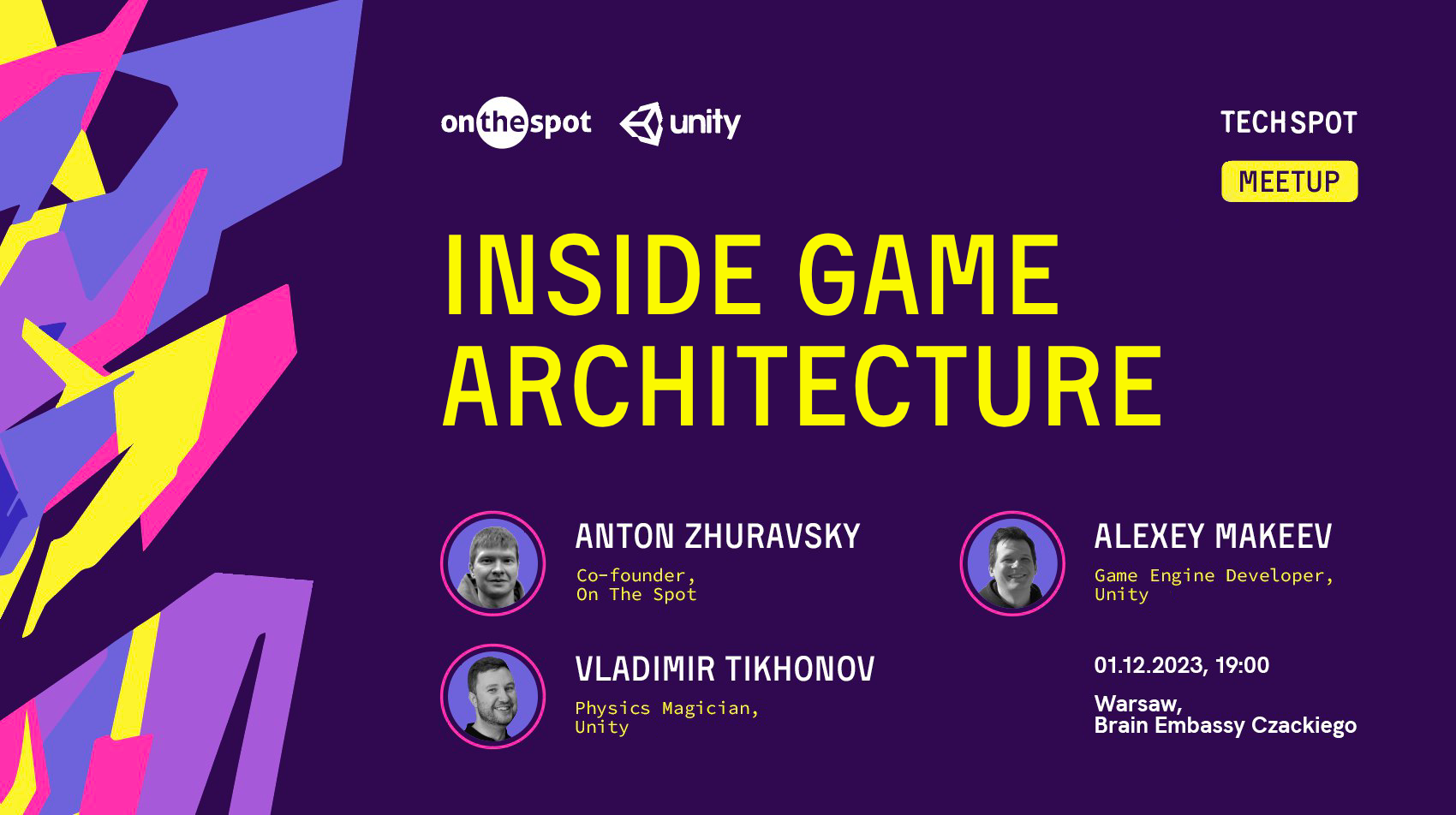 onthespot unity

TECHSPOT
MEETUP

INSIDE GAME ARCHITECTURE

ANTON ZHURAVSKY
Co-founder,
On The Spot

ALEXEY MAKEEV
Game Engine Developer,
Unity

VLADIMIR TIKHONOV
Physics Magician,
Unity

01.12.2023, 19:00

Warsaw,
Brain Embassy Czackiego